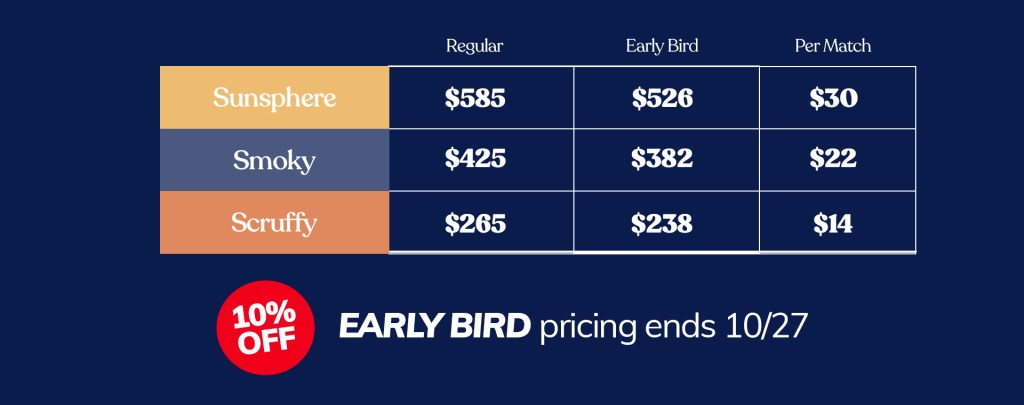 | | Regular | Early Bird | Per Match |
|---|---|---|---|
| Sunsphere | \$585 | \$526 | \$30 |
| Smoky | \$425 | \$382 | \$22 |
| Scruffy | \$265 | \$238 | \$14 |

10% OFF

EARLY BIRD pricing ends 10/27